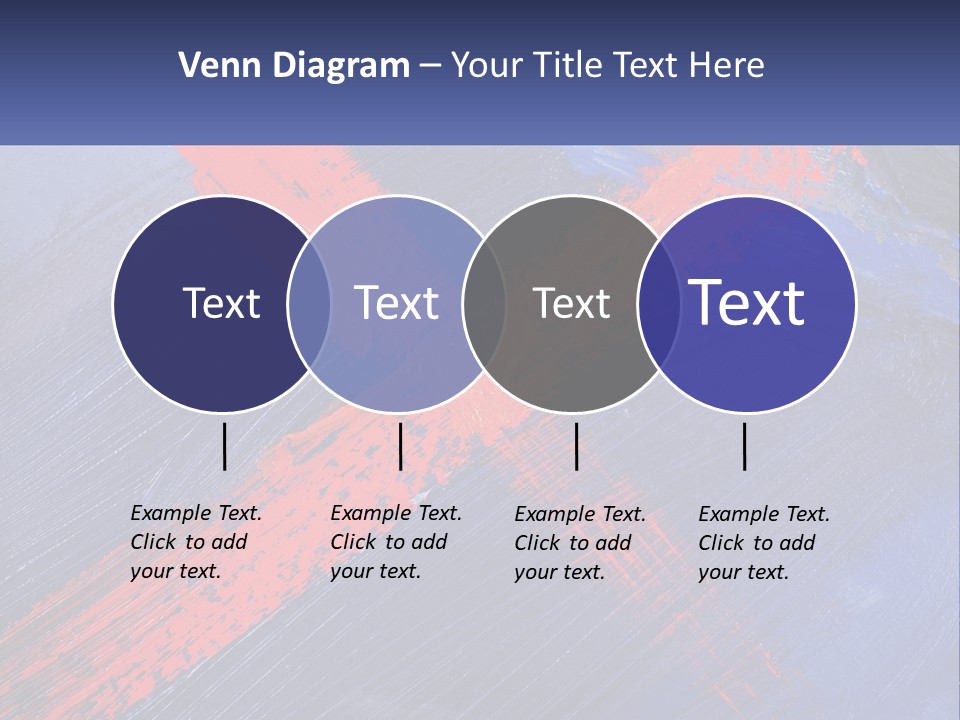 Venn Diagram – Your Title Text Here

Text

Text

Text

Text

Example Text. Click to add your text.

Example Text. Click to add your text.

Example Text. Click to add your text.

Example Text. Click to add your text.